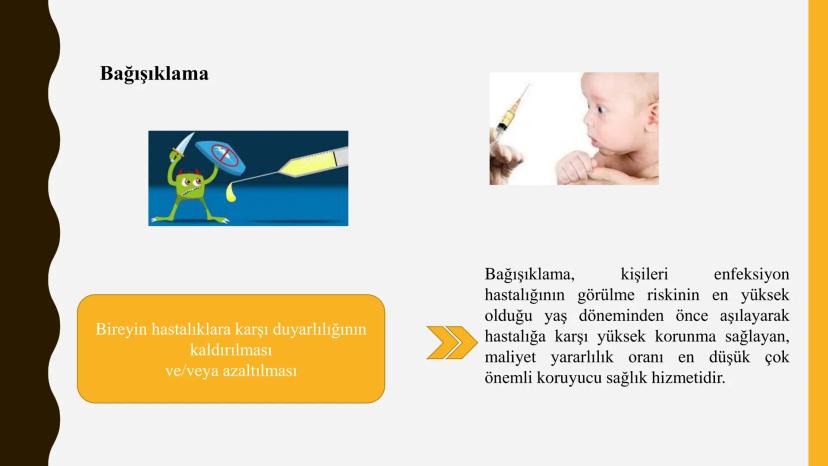 Bağışıklama

Bireyin hastalıklara karşı duyarlılığının kaldırılması ve/veya azaltılması

Bağışıklama, kişileri enfeksiyon hastalığının görülme riskinin en yüksek olduğu yaş döneminden önce aşılayarak hastalığa karşı yüksek korunma sağlayan, maliyet yararlılık oranı en düşük çok önemli koruyucu sağlık hizmetidir.